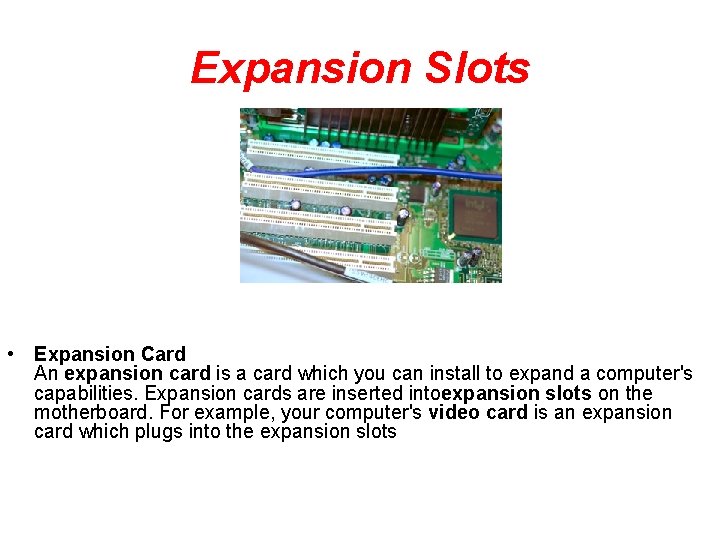 Expansion Slots

intel

• Expansion Card
An expansion card is a card which you can install to expand a computer's capabilities. Expansion cards are inserted intoexpansion slots on the motherboard. For example, your computer's video card is an expansion card which plugs into the expansion slots